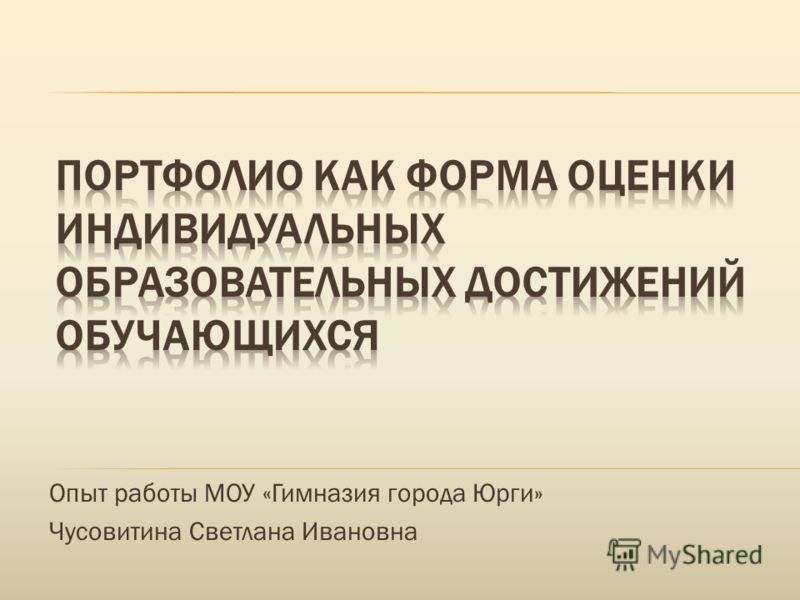 ПОРТФОЛИО КАК ФОРМА ОЦЕНКИ ИНДИВИДУАЛЬНЫХ ОБРАЗОВАТЕЛЬНЫХ ДОСТИЖЕНИЙ ОБУЧАЮЩИХСЯ

Опыт работы МОУ «Гимназия города Юрги»
Чусовитина Светлана Ивановна

MyShared